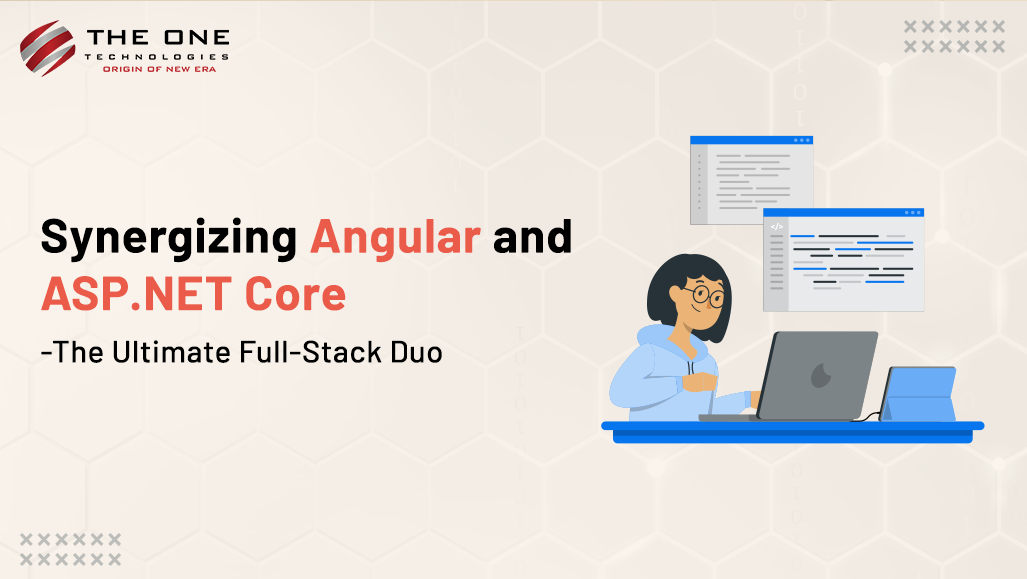 THE ONE
TECHNOLOGIES
ORIGIN OF NEW ERA

Synergizing Angular and ASP.NET Core
-The Ultimate Full-Stack Duo

</>